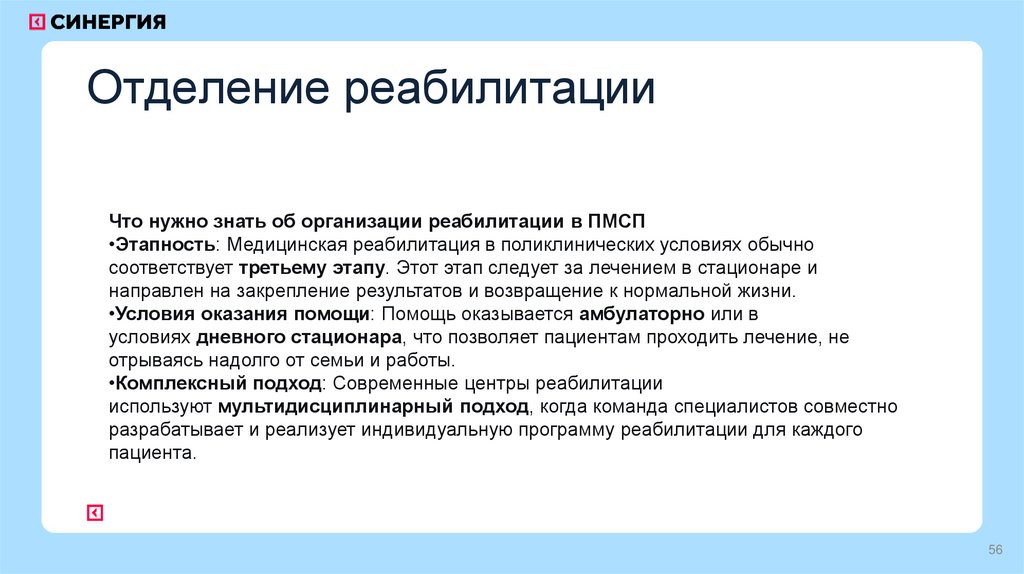 СИНЕРГИЯ

Отделение реабилитации

Что нужно знать об организации реабилитации в ПМСП
•Этапность: Медицинская реабилитация в поликлинических условиях обычно соответствует третьему этапу. Этот этап следует за лечением в стационаре и направлен на закрепление результатов и возвращение к нормальной жизни.
•Условия оказания помощи: Помощь оказывается амбулаторно или в условиях дневного стационара, что позволяет пациентам проходить лечение, не отрываясь надолго от семьи и работы.
•Комплексный подход: Современные центры реабилитации используют мультидисциплинарный подход, когда команда специалистов совместно разрабатывает и реализует индивидуальную программу реабилитации для каждого пациента.

56